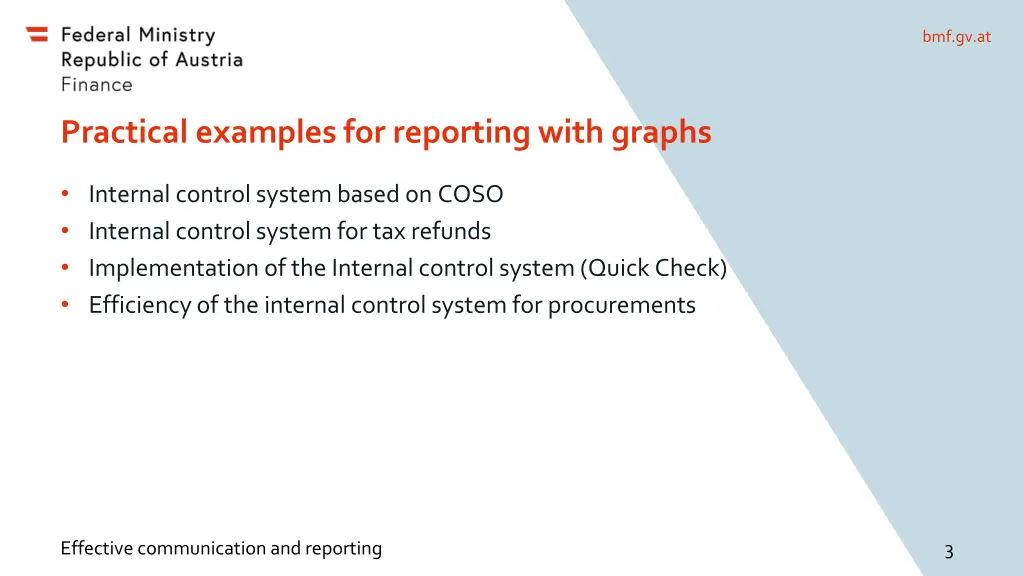 Federal Ministry
Republic of Austria
Finance

bmf.gv.at

Practical examples for reporting with graphs

• Internal control system based on COSO
• Internal control system for tax refunds
• Implementation of the Internal control system (Quick Check)
• Efficiency of the internal control system for procurements

Effective communication and reporting

3